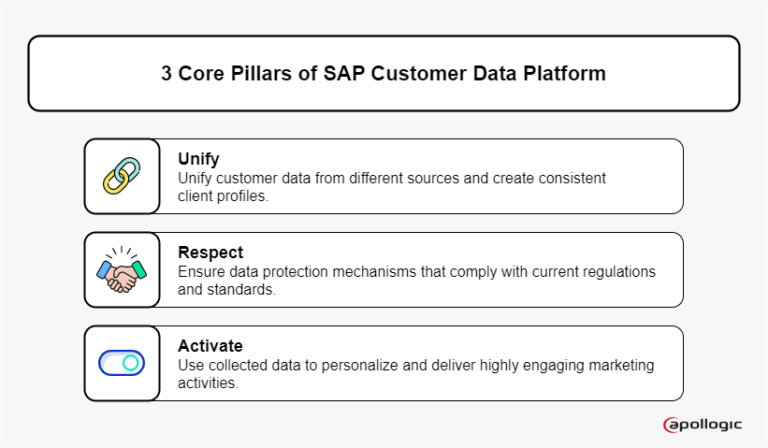 3 Core Pillars of SAP Customer Data Platform

Unify
Unify customer data from different sources and create consistent client profiles.

Respect
Ensure data protection mechanisms that comply with current regulations and standards.

Activate
Use collected data to personalize and deliver highly engaging marketing activities.

apollogic